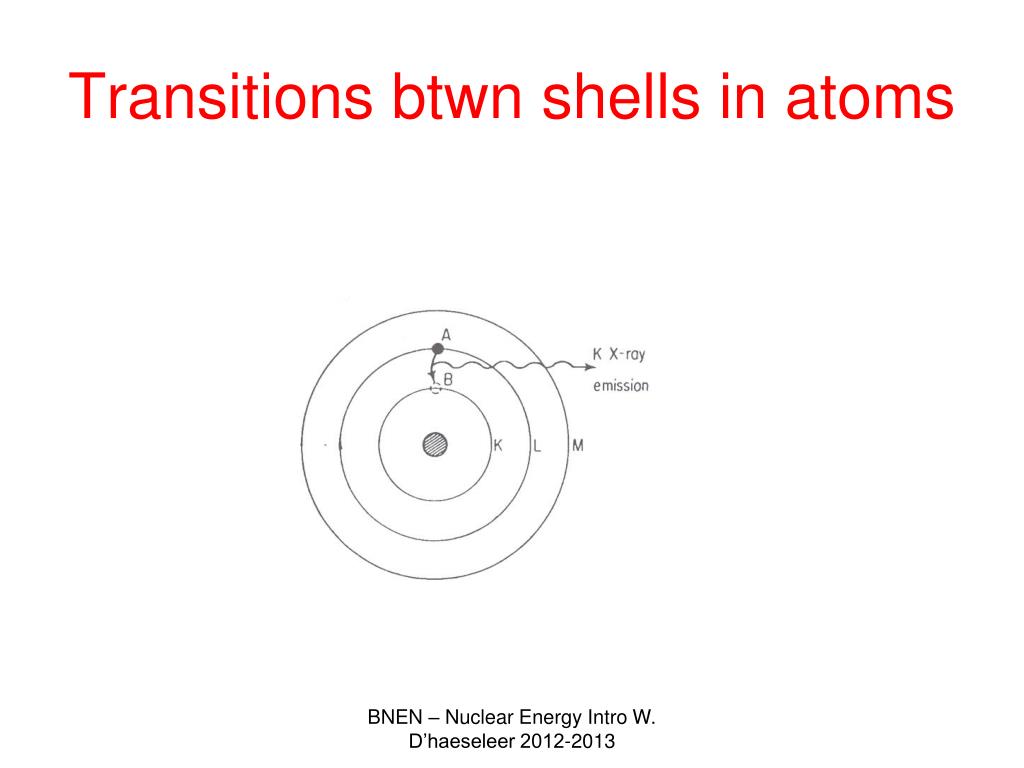 Transitions btwn shells in atoms

A

B

K X-ray emission

K

L

M

BNEN – Nuclear Energy Intro W. D'haeseleer 2012-2013